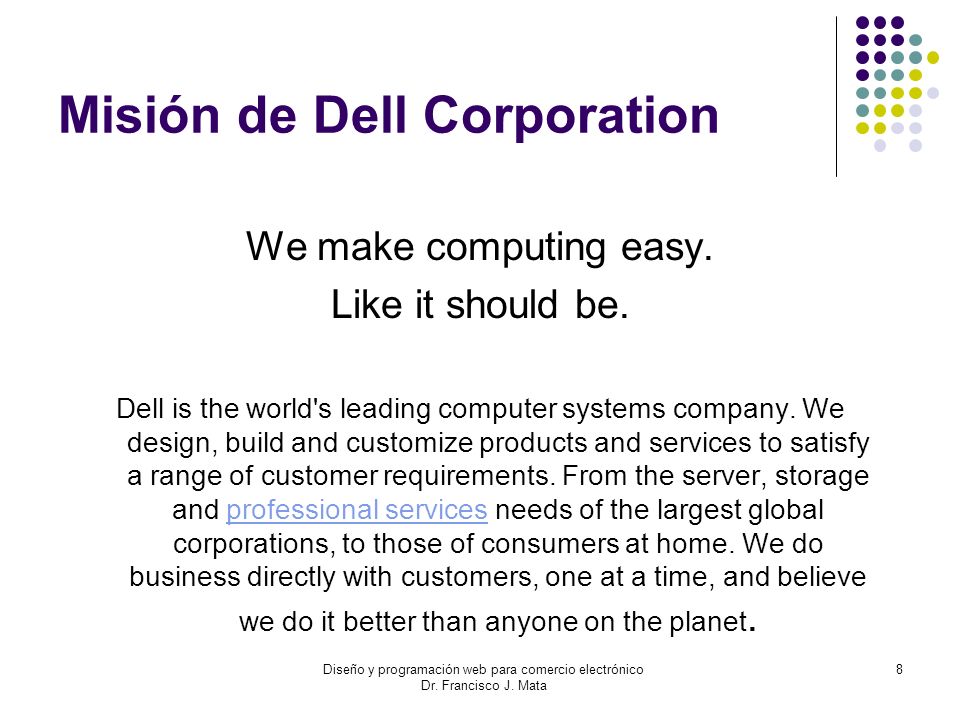 Misión de Dell Corporation

We make computing easy.
Like it should be.

Dell is the world's leading computer systems company. We design, build and customize products and services to satisfy a range of customer requirements. From the server, storage and professional services needs of the largest global corporations, to those of consumers at home. We do business directly with customers, one at a time, and believe we do it better than anyone on the planet.

Diseño y programación web para comercio electrónico
Dr. Francisco J. Mata

8